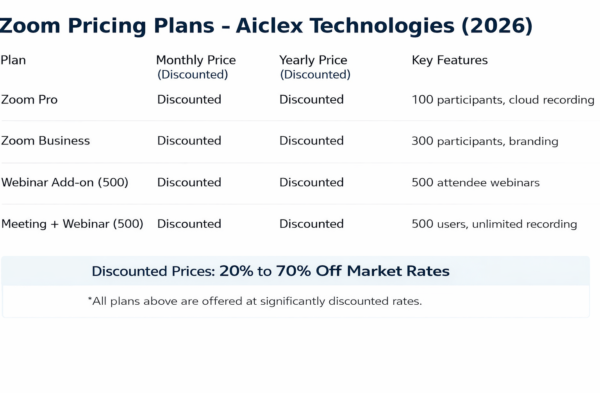 Zoom Pricing Plans – Aiclex Technologies (2026)

| Plan | Monthly Price (Discounted) | Yearly Price (Discounted) | Key Features |
|---|---|---|---|
| Zoom Pro | Discounted | Discounted | 100 participants, cloud recording |
| Zoom Business | Discounted | Discounted | 300 participants, branding |
| Webinar Add-on (500) | Discounted | Discounted | 500 attendee webinars |
| Meeting + Webinar (500) | Discounted | Discounted | 500 users, unlimited recording |

Discounted Prices: 20% to 70% Off Market Rates

*All plans above are offered at significantly discounted rates.